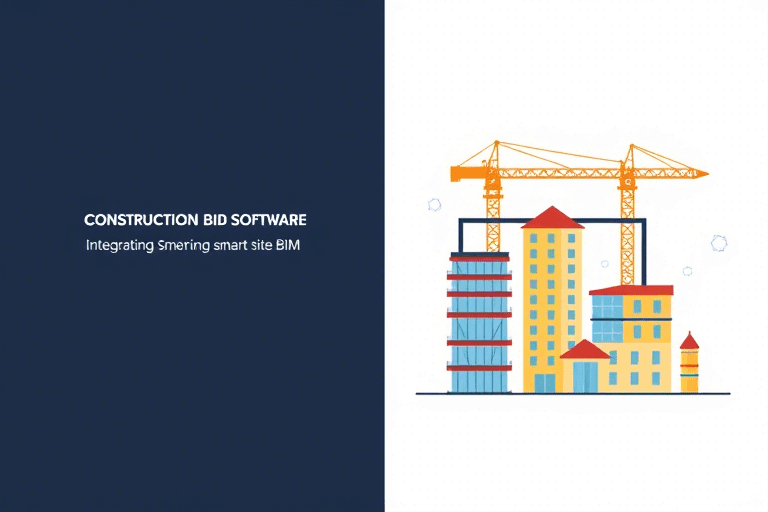 CONSTRUCTION BID SOFTWARE

Integrating Smering smart site BIM